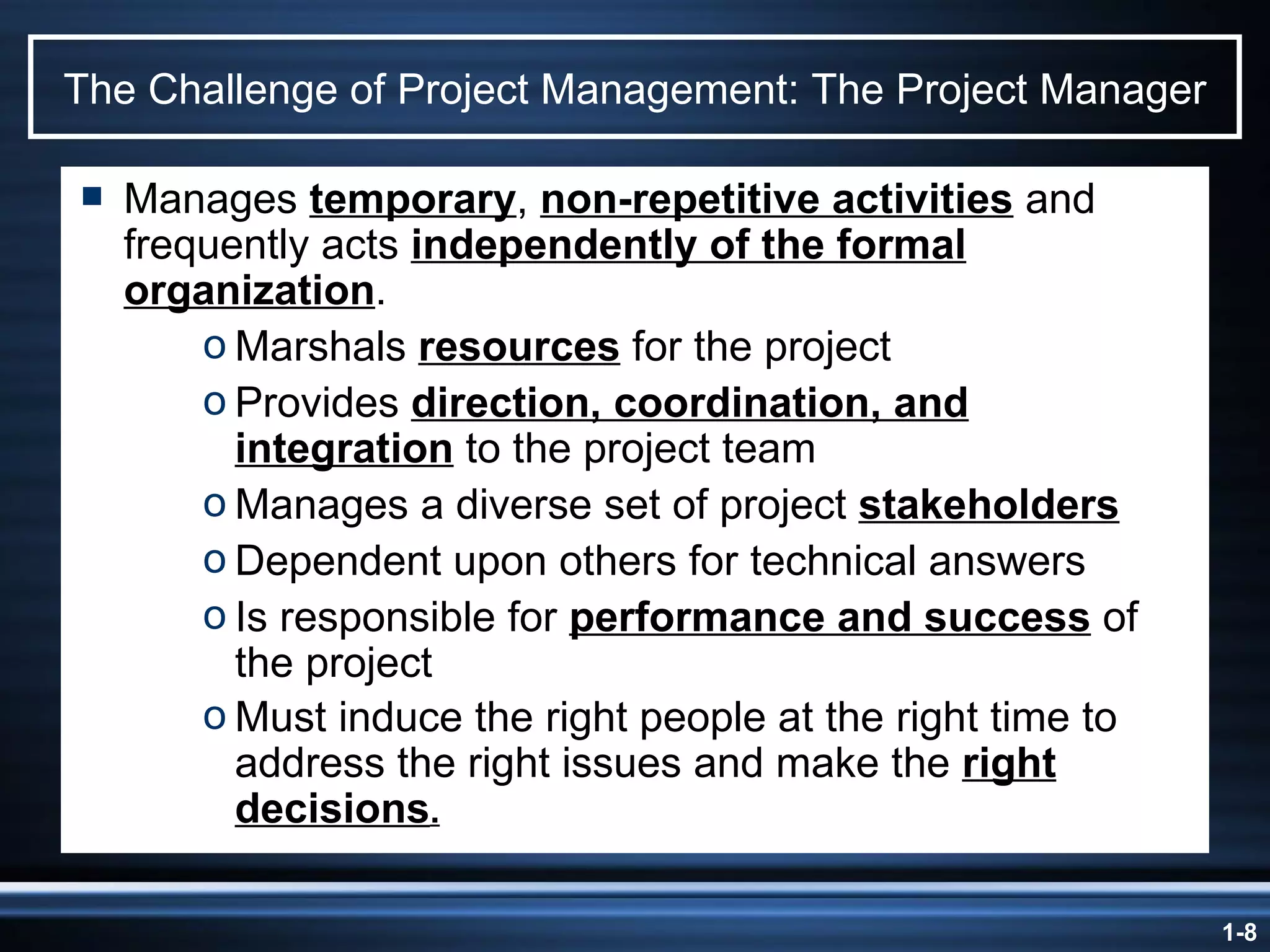 The Challenge of Project Management: The Project Manager

▪ Manages temporary, non-repetitive activities and frequently acts independently of the formal organization.

o Marshals resources for the project

o Provides direction, coordination, and integration to the project team

o Manages a diverse set of project stakeholders

o Dependent upon others for technical answers

o Is responsible for performance and success of the project

o Must induce the right people at the right time to address the right issues and make the right decisions.

1-8